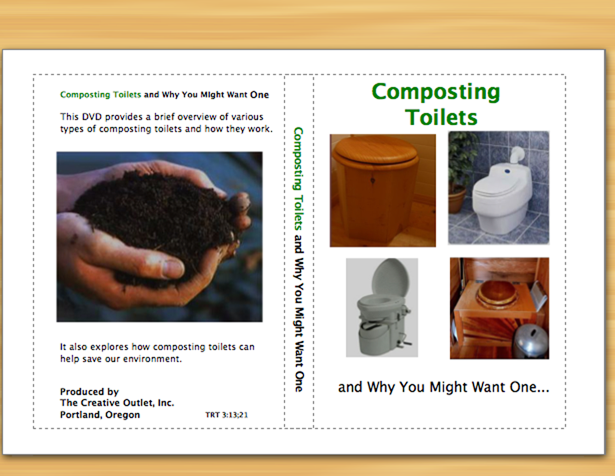 Composting Toilets and Why You MIght Want One

This DVD provides a brief overview of various types of composting toilets and how they work.

It also explores how composting toilets can help save our environment.

Produced by
The Creative Outlet, Inc.
Portland, Oregon

TRT 3:13;21

Composting Toilets and Why You Might Want One

Composting Toilets

and Why You Might Want One...